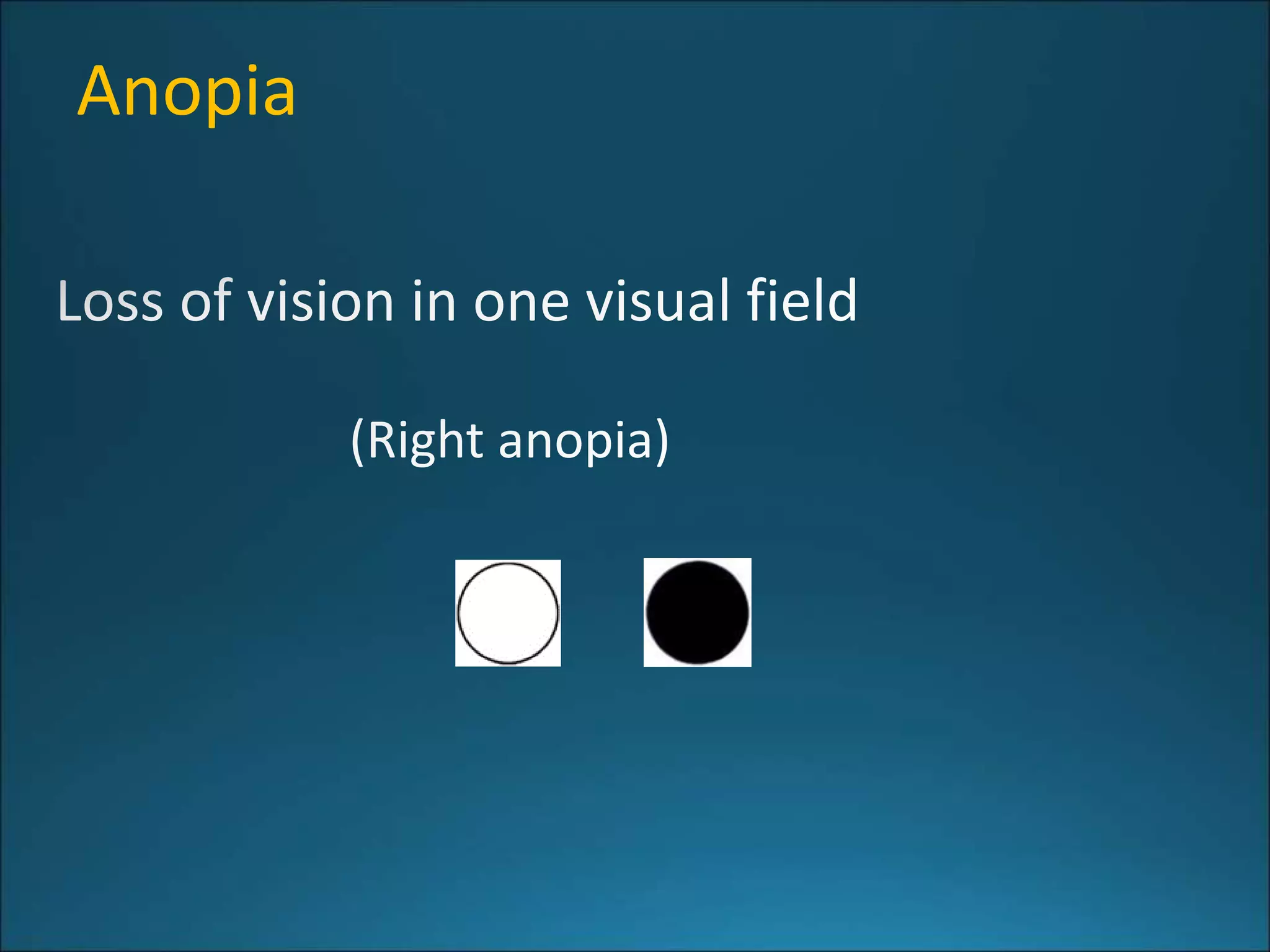 Anopia

Loss of vision in one visual field

(Right anopia)